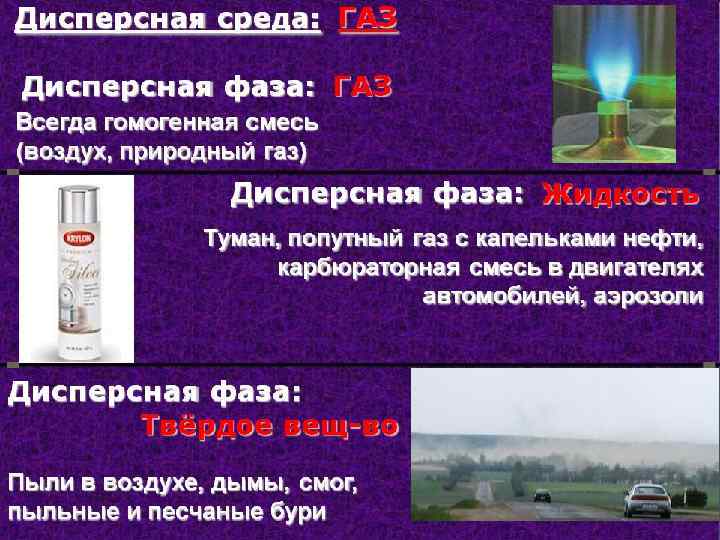 Дисперсная среда: ГАЗ

Дисперсная фаза: ГАЗ

Всегда гомогенная смесь (воздух, природный газ)

KRYLON

Дисперсная фаза: Жидкость

Туман, попутный газ с капельками нефти, карбюраторная смесь в двигателях автомобилей, аэрозоли

Дисперсная фаза: Твёрдое вещ-во

Пыли в воздухе, дымы, смог, пыльные и песчаные бури